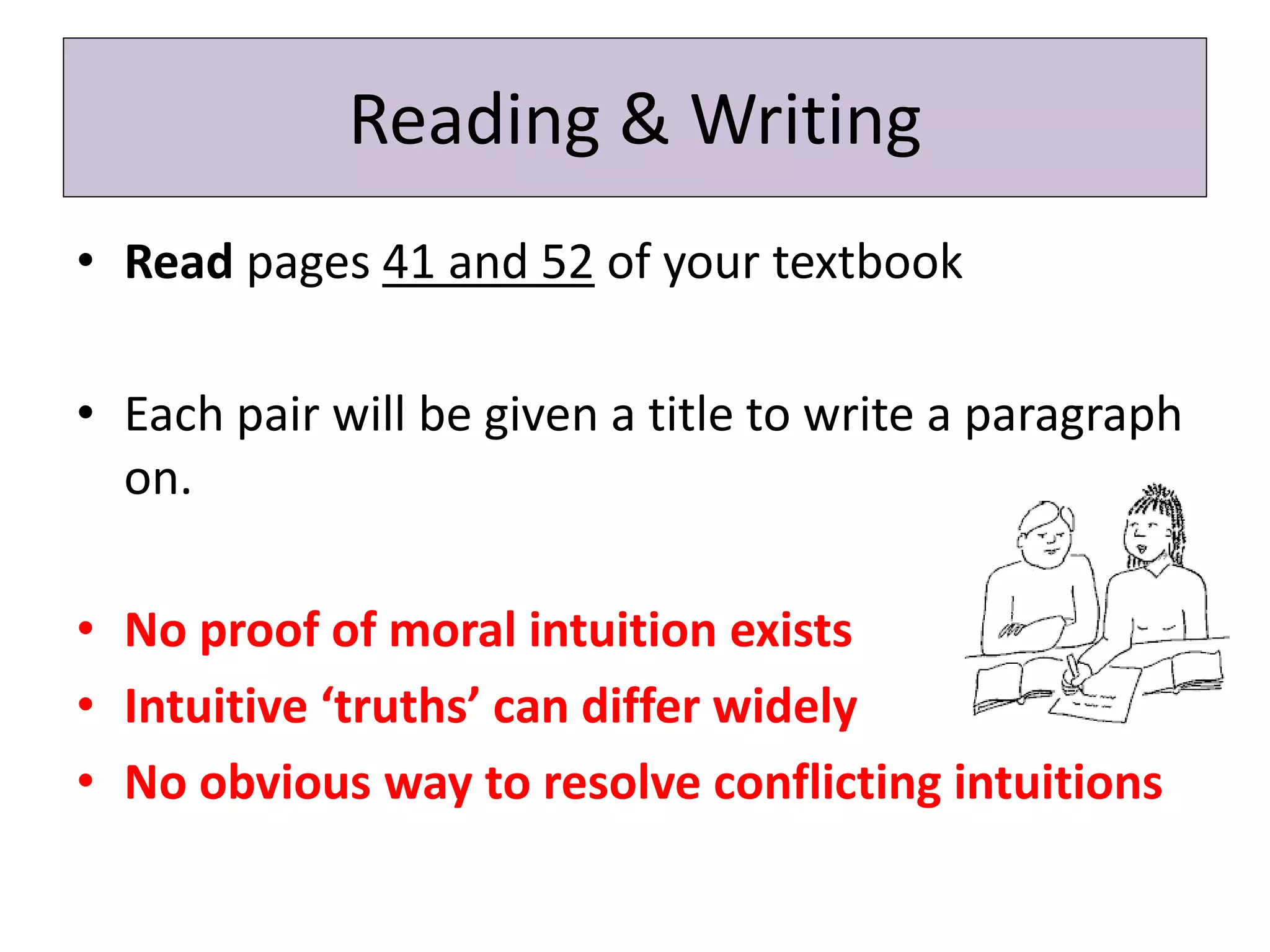 Reading & Writing

• Read pages 41 and 52 of your textbook

• Each pair will be given a title to write a paragraph on.

• No proof of moral intuition exists
• Intuitive ‘truths’ can differ widely
• No obvious way to resolve conflicting intuitions